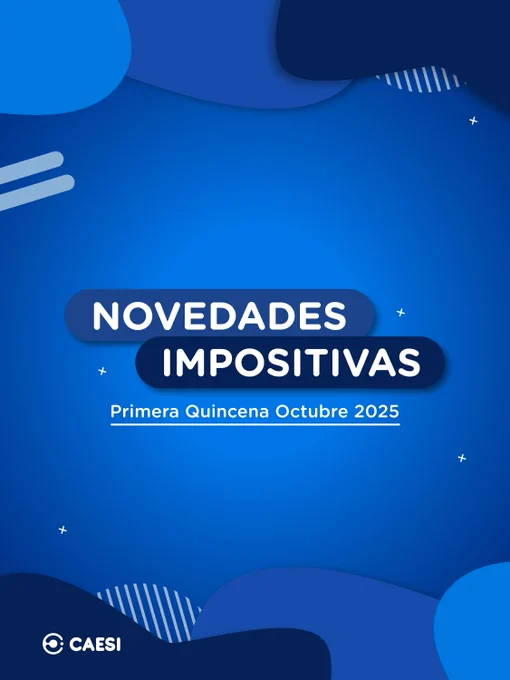 NOVEDADES
IMPOSITIVAS

Primera Quincena Octubre 2025

CAESI